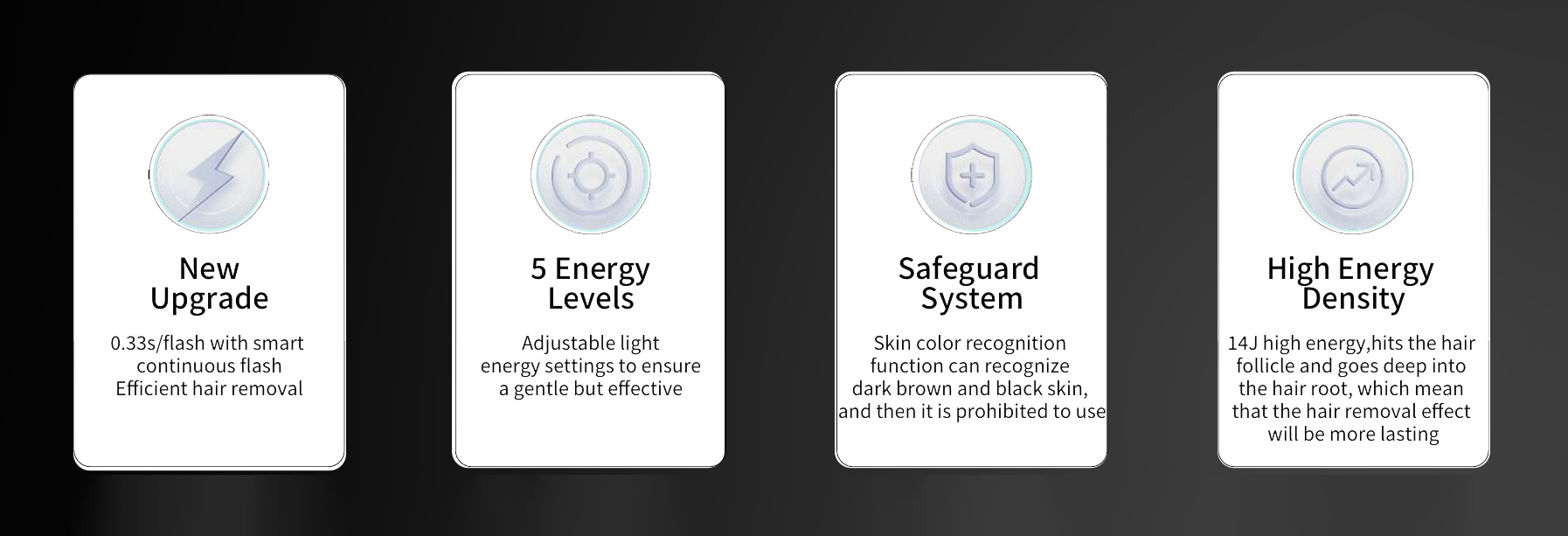 New Upgrade

0.33s/flash with smart continuous flash Efficient hair removal

5 Energy Levels

Adjustable light energy settings to ensure a gentle but effective

Safeguard System

Skin color recognition function can recognize dark brown and black skin, and then it is prohibited to use

High Energy Density

14J high energy,hits the hair follicle and goes deep into the hair root, which mean that the hair removal effect will be more lasting